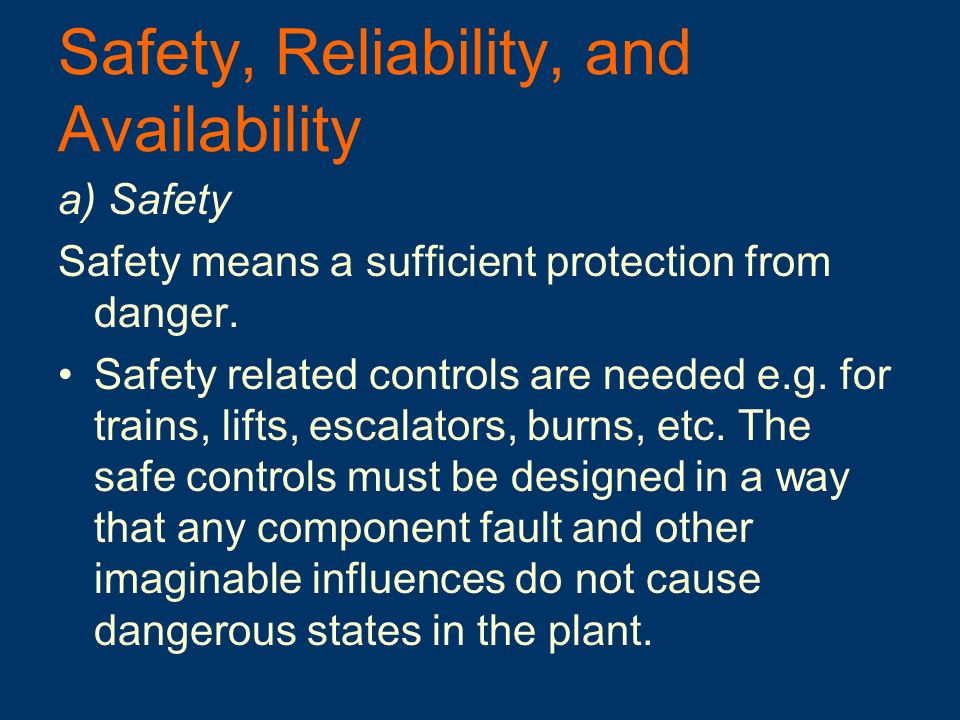 Safety, Reliability, and Availability

a) Safety

Safety means a sufficient protection from danger.

• Safety related controls are needed e.g. for trains, lifts, escalators, burns, etc. The safe controls must be designed in a way that any component fault and other imaginable influences do not cause dangerous states in the plant.